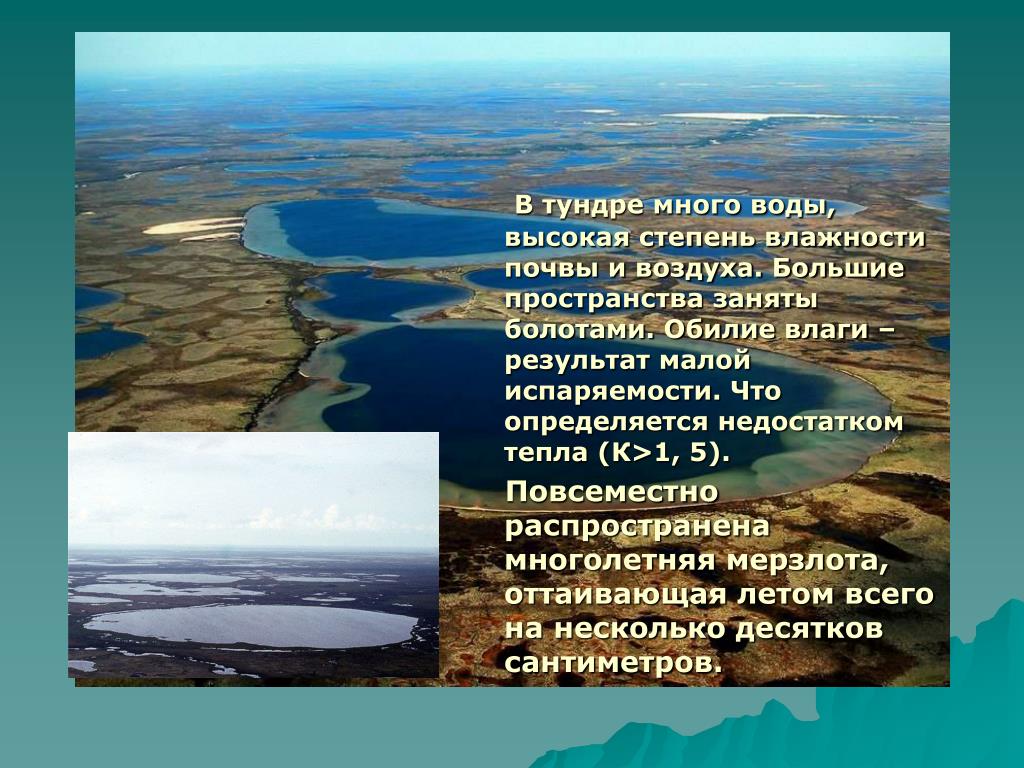 В тундре много воды, высокая степень влажности почвы и воздуха. Большие пространства заняты болотами. Обилие влаги – результат малой испаряемости. Что определяется недостатком тепла (К>1, 5).

Повсеместно распространена многолетняя мерзлота, оттаивающая летом всего на несколько десятков сантиметров.